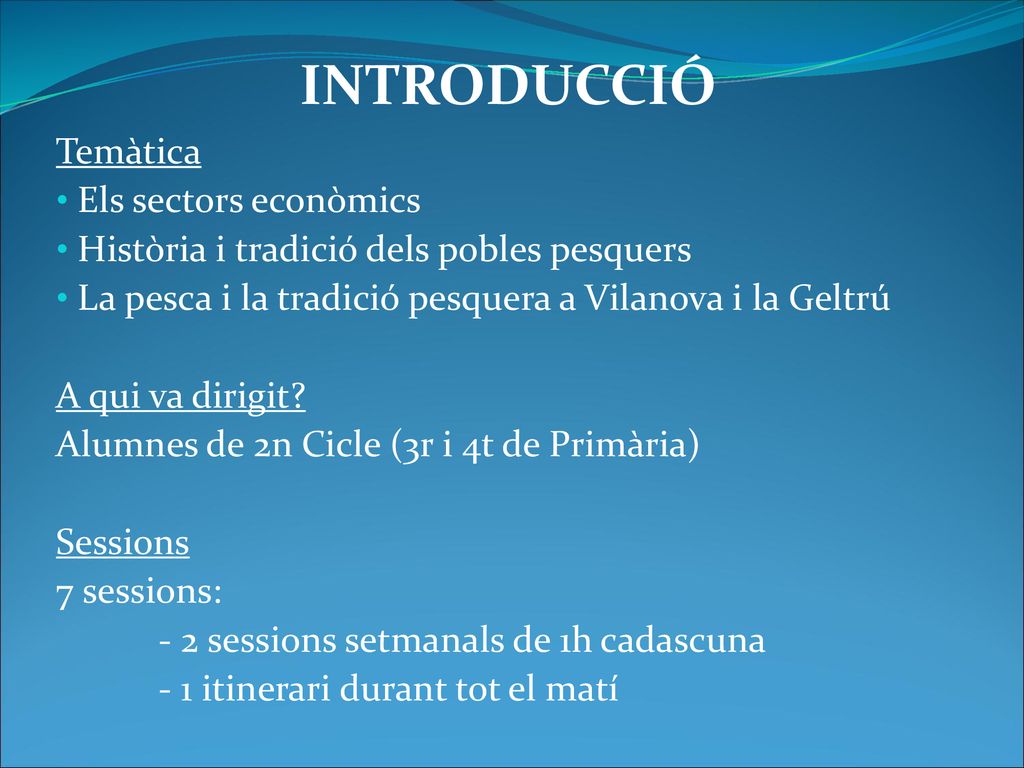 INTRODUCCIÓ

Temàtica

• Els sectors econòmics
• Història i tradició dels pobles pesquers
• La pesca i la tradició pesquera a Vilanova i la Geltrú

A qui va dirigit?
Alumnes de 2n Cicle (3r i 4t de Primària)

Sessions
7 sessions:
- 2 sessions setmanals de 1h cadascuna
- 1 itinerari durant tot el matí